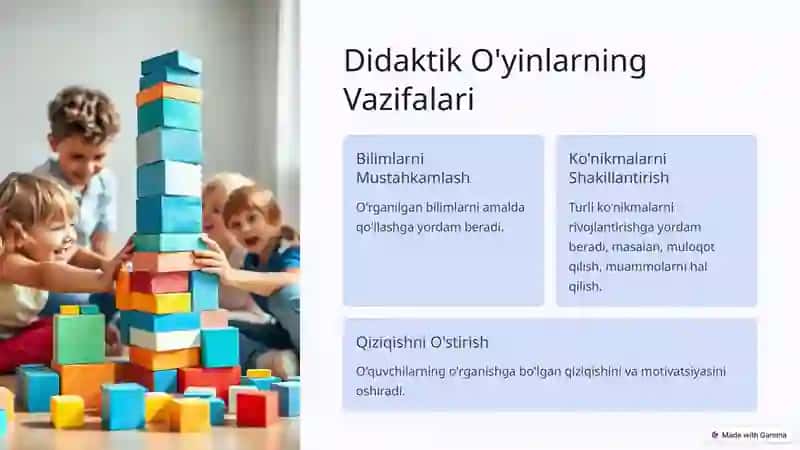 Didaktik O'yinlarning Vazifalari

Bilimlarni Mustahkamlash

O'rganilgan bilimlarni amalda qo'llashga yordam beradi.

Ko'nikmalarni Shakillantirish

Turli ko'nikmalarni rivojlantirishga yordam beradi, masalan, muloqot qilish, muammolarni hal qilish.

Qiziqishni O'stirish

O'quvchilarning o'rganishga bo'lgan qiziqishini va motivatsiyasini oshiradi.

Made with Gamma